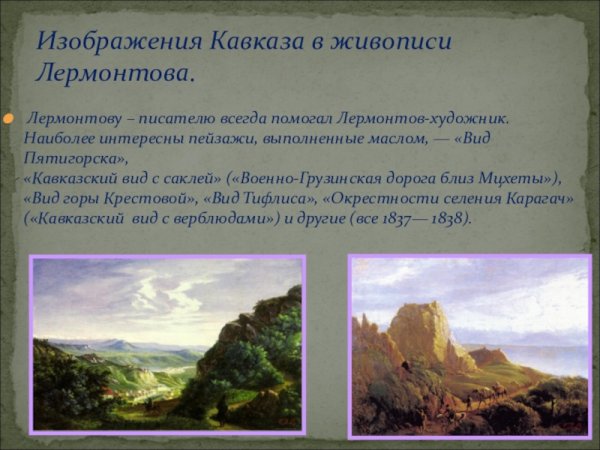 Изображения Кавказа в живописи Лермонтова.

Лермонтову – писателю всегда помогал Лермонтов-художник. Наиболее интересны пейзажи, выполненные маслом, — «Вид Пятигорска»,
«Кавказский вид с саклей» («Военно-Грузинская дорога близ Мцхеты»), «Вид горы Крестовой», «Вид Тифлиса», «Окрестности селения Карагач» («Кавказский вид с верблюдами») и другие (все 1837— 1838).